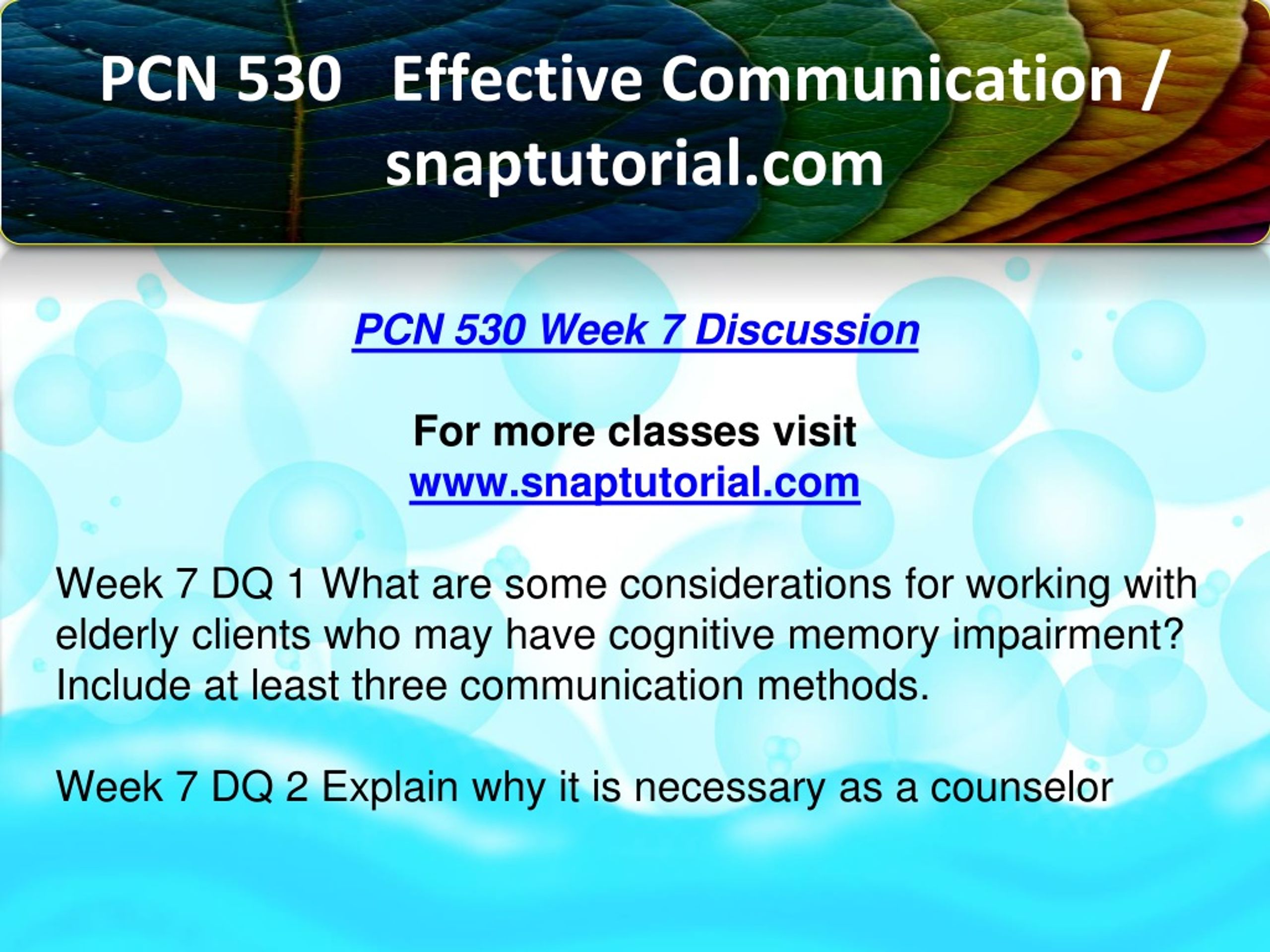 PCN 530 Effective Communication / snaptutorial.com

PCN 530 Week 7 Discussion

For more classes visit
www.snaptutorial.com

Week 7 DQ 1 What are some considerations for working with elderly clients who may have cognitive memory impairment? Include at least three communication methods.

Week 7 DQ 2 Explain why it is necessary as a counselor